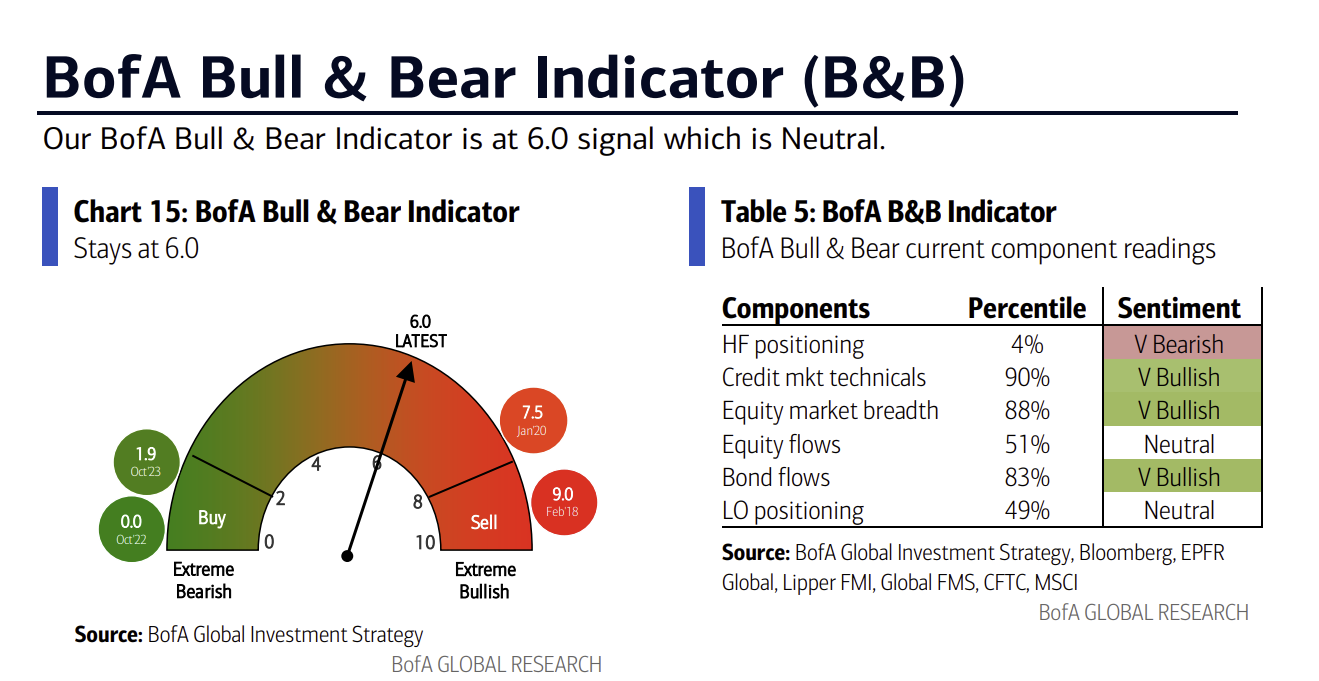 BofA Bull & Bear Indicator (B&B)

Our BofA Bull & Bear Indicator is at 6.0 signal which is Neutral.

Chart 15: BofA Bull & Bear Indicator

Stays at 6.0

6.0
LATEST

1.9
Oct'23

0.0
Oct'22

7.5
Jan'20

9.0
Feb'18

Buy

Sell

0 2 4 6 8 10

Extreme Bearish

Extreme Bullish

Source: BofA Global Investment Strategy

BofA GLOBAL RESEARCH

Table 5: BofA B&B Indicator

BofA Bull & Bear current component readings

| Components | Percentile | Sentiment |
|---|---|---|
| HF positioning | 4% | V Bearish |
| Credit mkt technicals | 90% | V Bullish |
| Equity market breadth | 88% | V Bullish |
| Equity flows | 51% | Neutral |
| Bond flows | 83% | V Bullish |
| LO positioning | 49% | Neutral |

Source: BofA Global Investment Strategy, Bloomberg, EPFR Global, Lipper FMI, Global FMS, CFTC, MSCI

BofA GLOBAL RESEARCH